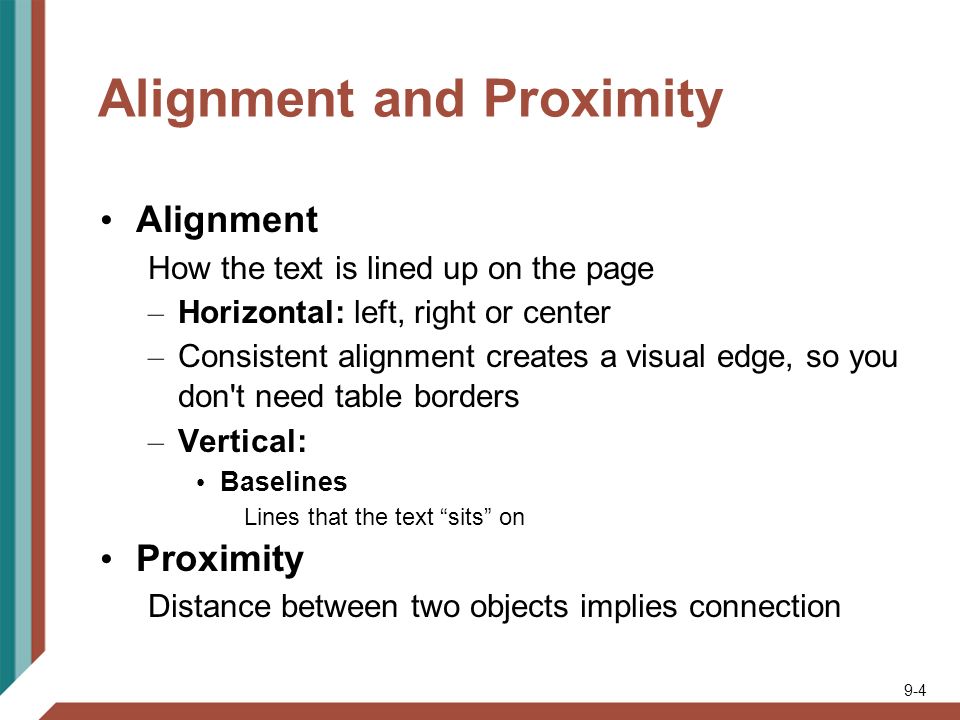 Alignment and Proximity

• Alignment

How the text is lined up on the page

– Horizontal: left, right or center

– Consistent alignment creates a visual edge, so you don't need table borders

– Vertical:

• Baselines

Lines that the text “sits” on

• Proximity

Distance between two objects implies connection

9-4